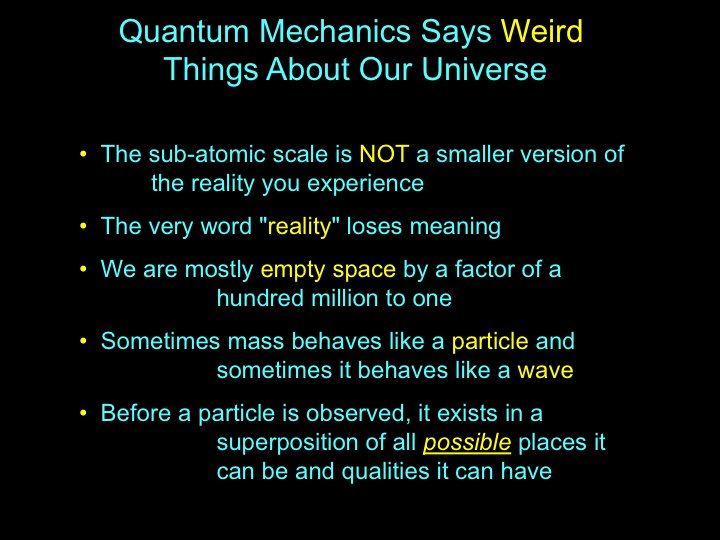 Quantum Mechanics Says Weird Things About Our Universe

• The sub-atomic scale is NOT a smaller version of the reality you experience

• The very word "reality" loses meaning

• We are mostly empty space by a factor of a hundred million to one

• Sometimes mass behaves like a particle and sometimes it behaves like a wave

• Before a particle is observed, it exists in a superposition of all possible places it can be and qualities it can have